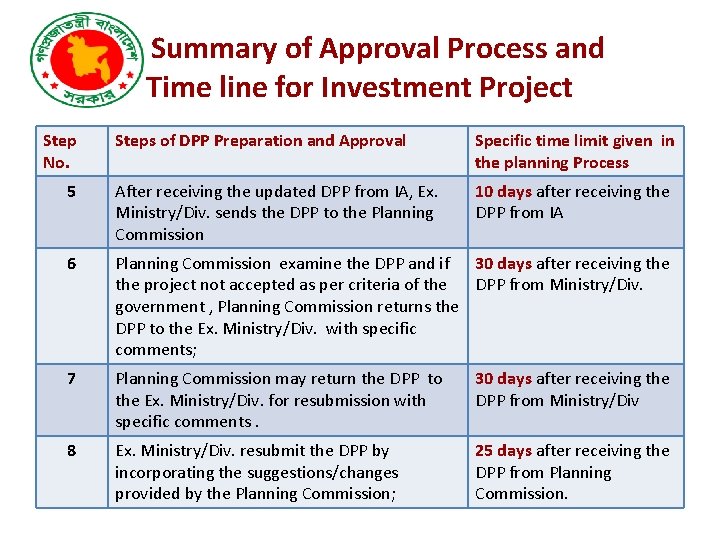 গণপ্রজাতন্ত্রী বাংলাদেশ সরকার

Summary of Approval Process and Time line for Investment Project

| Step No. | Steps of DPP Preparation and Approval | Specific time limit given in the planning Process |
|---|---|---|
| 5 | After receiving the updated DPP from IA, Ex. Ministry/Div. sends the DPP to the Planning Commission | 10 days after receiving the DPP from IA |
| 6 | Planning Commission examine the DPP and if the project not accepted as per criteria of the government , Planning Commission returns the DPP to the Ex. Ministry/Div. with specific comments; | 30 days after receiving the DPP from Ministry/Div. |
| 7 | Planning Commission may return the DPP to the Ex. Ministry/Div. for resubmission with specific comments . | 30 days after receiving the DPP from Ministry/Div |
| 8 | Ex. Ministry/Div. resubmit the DPP by incorporating the suggestions/changes provided by the Planning Commission; | 25 days after receiving the DPP from Planning Commission. |